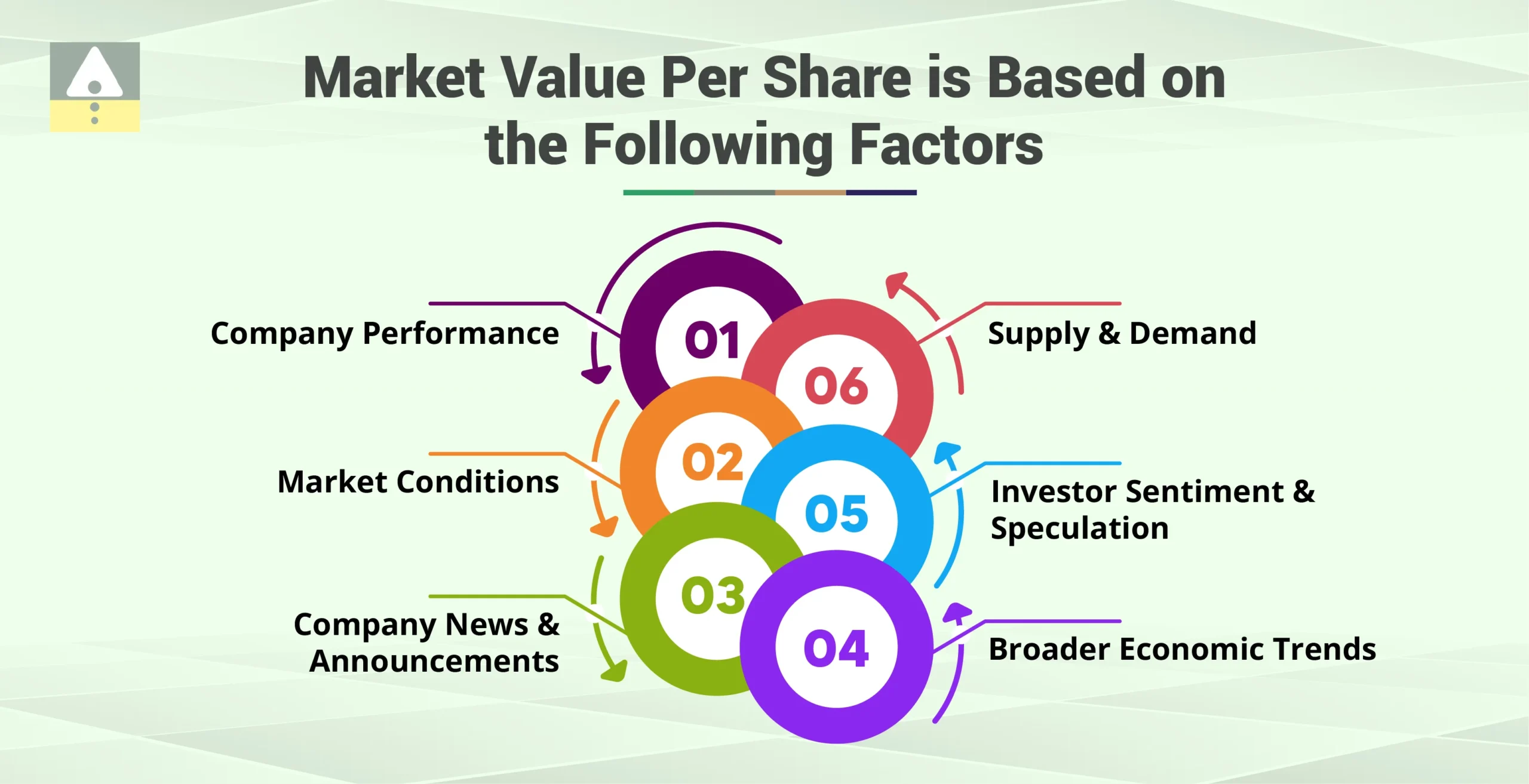 Market Value Per Share is Based on the Following Factors

01 Company Performance

02 Market Conditions

03 Company News & Announcements

04 Broader Economic Trends

05 Investor Sentiment & Speculation

06 Supply & Demand